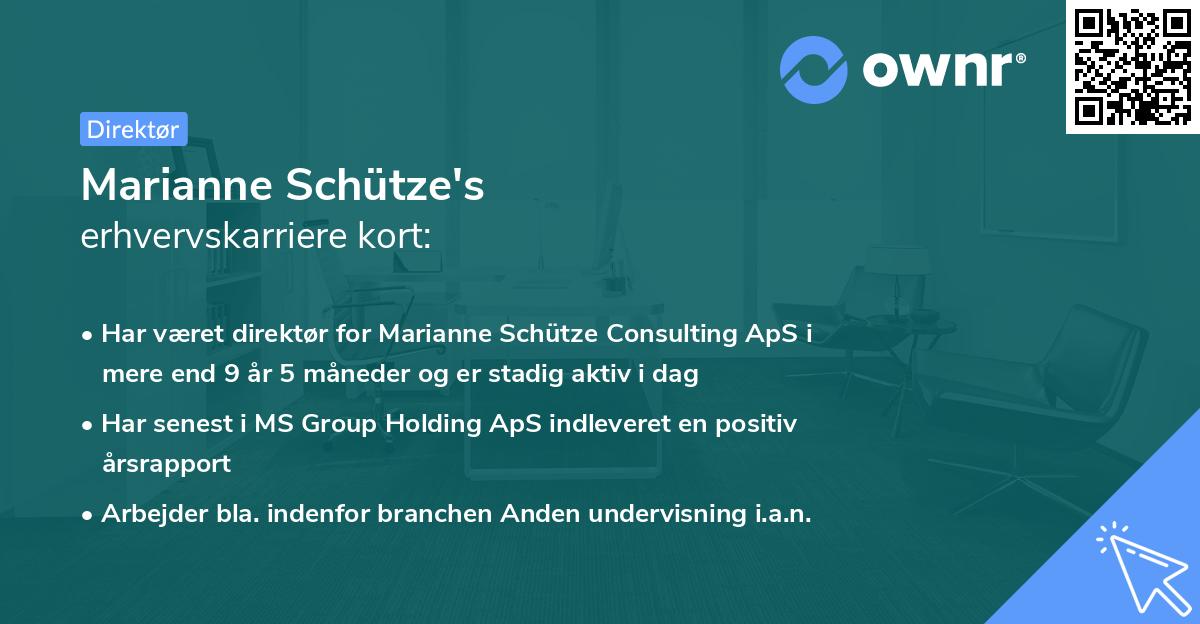 ownr®

Direktør

Marianne Schütze's
erhvervskarriere kort:

• Har været direktør for Marianne Schütze Consulting ApS i mere end 9 år 5 måneder og er stadig aktiv i dag
• Har senest i MS Group Holding ApS indleveret en positiv årsrapport
• Arbejder bla. indenfor branchen Anden undervisning i.a.n.